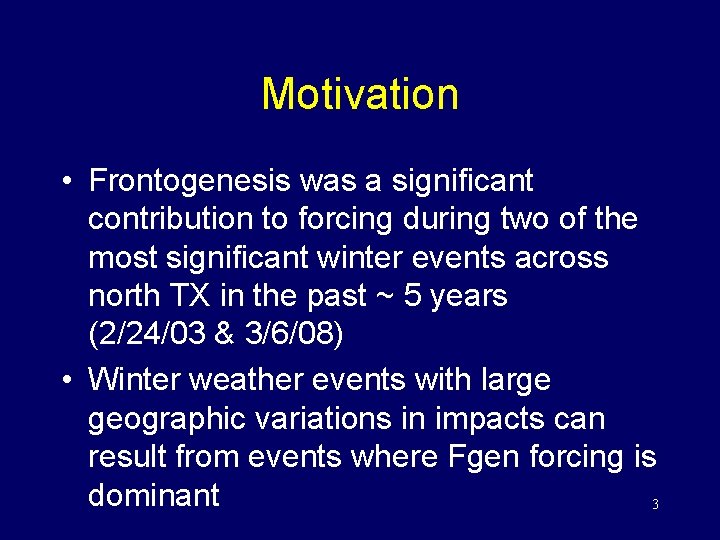 Motivation

• Frontogenesis was a significant contribution to forcing during two of the most significant winter events across north TX in the past ~ 5 years (2/24/03 & 3/6/08)

• Winter weather events with large geographic variations in impacts can result from events where Fgen forcing is dominant

3